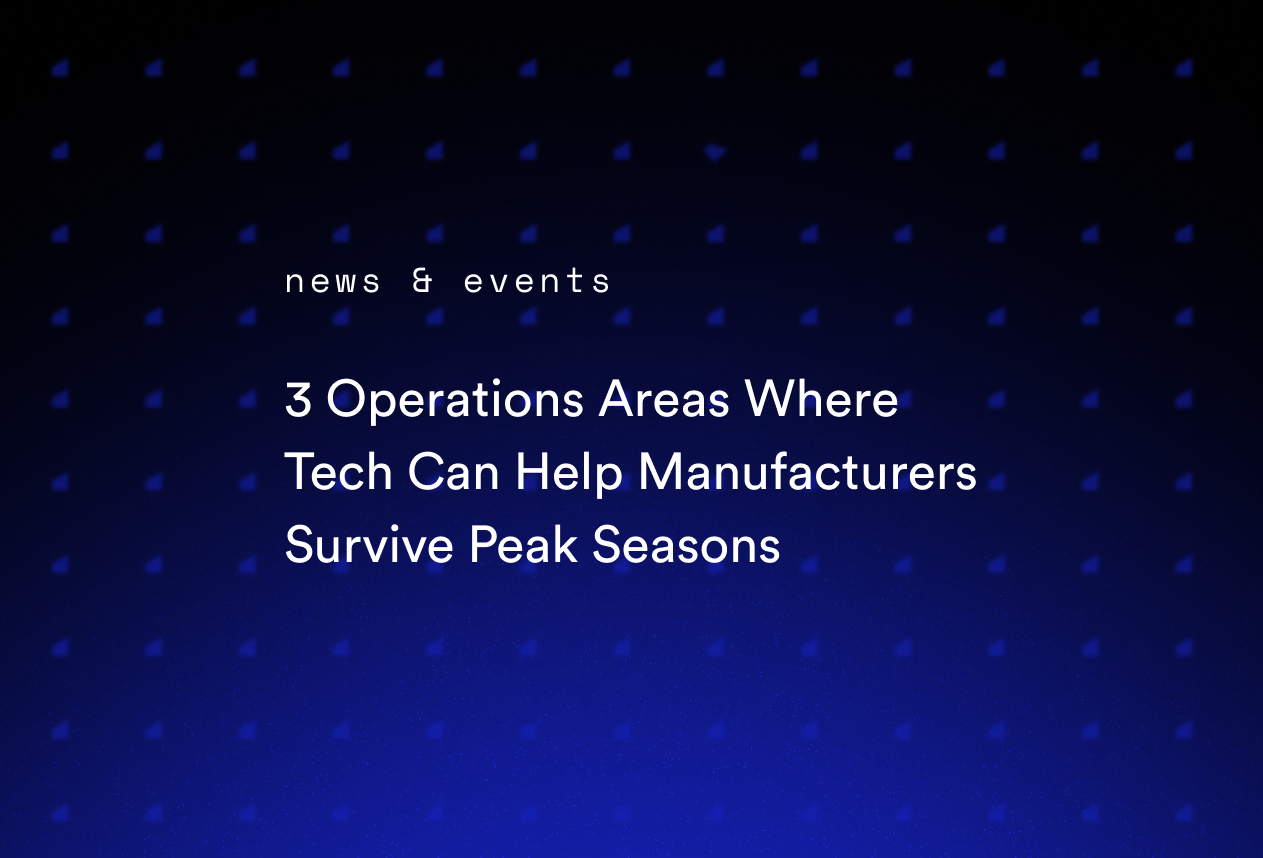 news & events

3 Operations Areas Where Tech Can Help Manufacturers Survive Peak Seasons